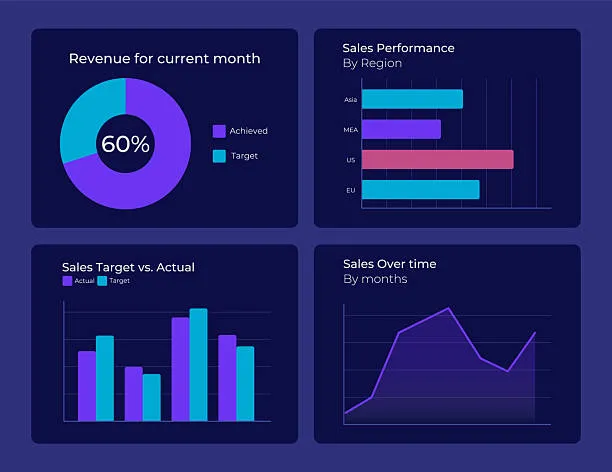 Revenue for current month

60%

Achieved

Target

Sales Performance
By Region

Asia

MEA

US

EU

Sales Target vs. Actual

Actual Target

Sales Over time
By months